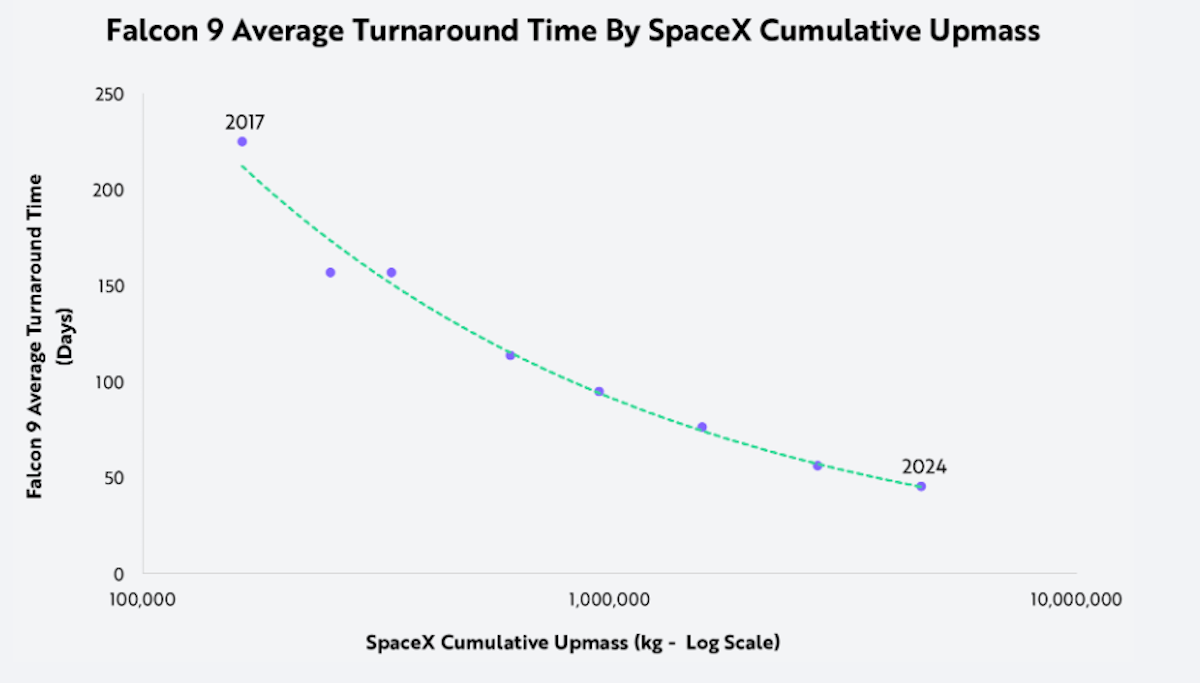 Falcon 9 Average Turnaround Time By SpaceX Cumulative Upmass

Falcon 9 Average Turnaround Time (Days)

250
200
150
100
50
0

2017
2024

100,000
1,000,000
10,000,000

SpaceX Cumulative Upmass (kg - Log Scale)